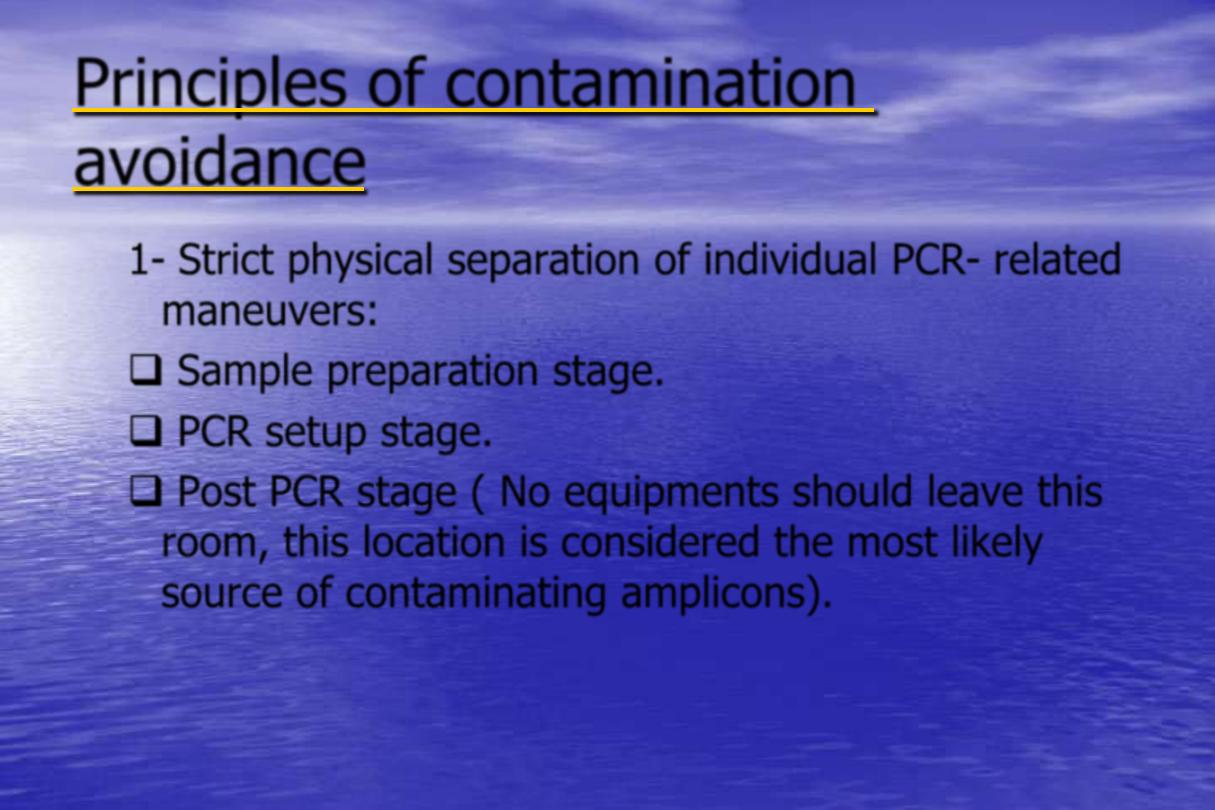 Principles of contamination avoidance

1- Strict physical separation of individual PCR- related maneuvers:

❑ Sample preparation stage.

❑ PCR setup stage.

❑ Post PCR stage ( No equipments should leave this room, this location is considered the most likely source of contaminating amplicons).